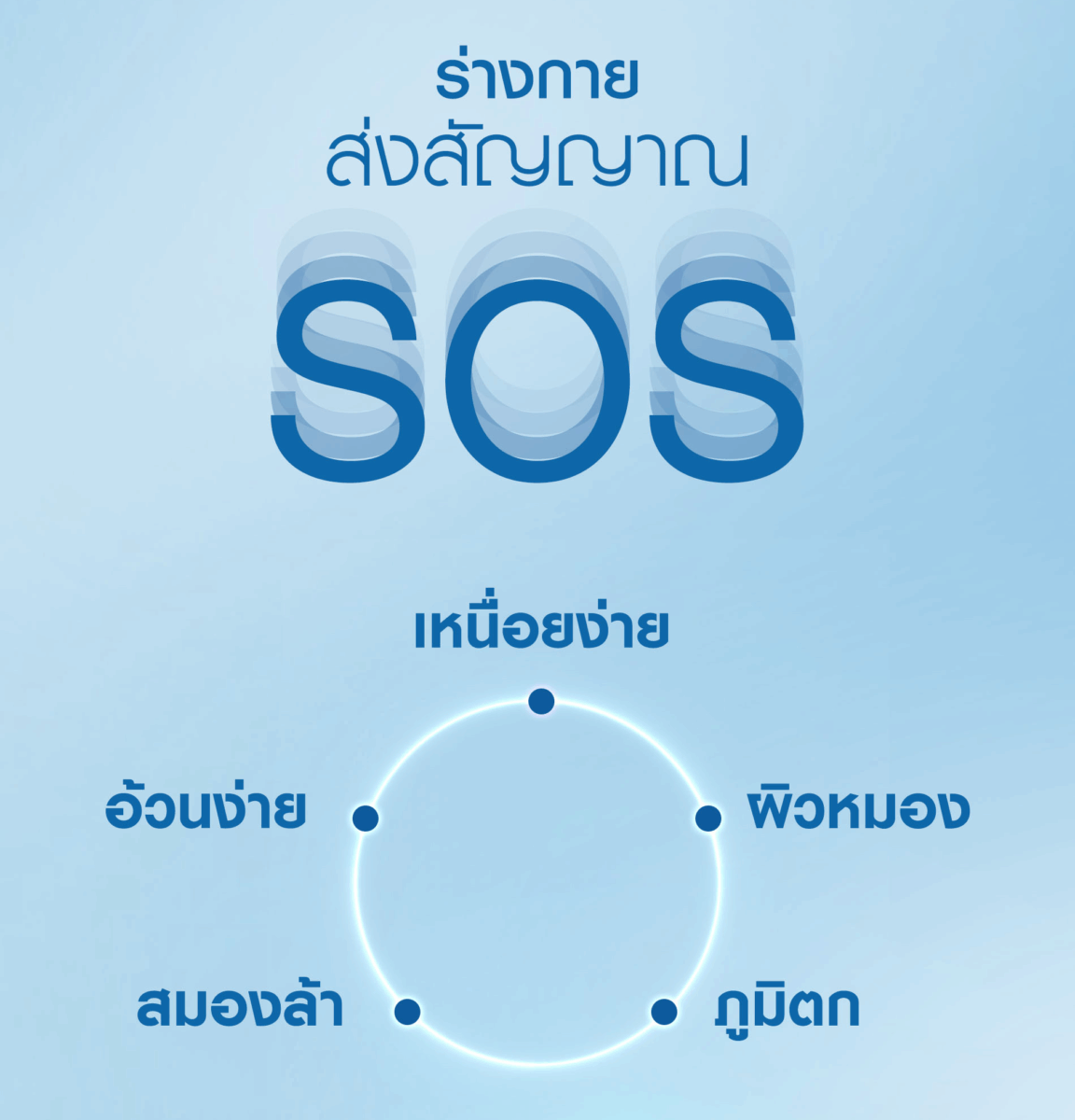 ร่างกาย
ส่งสัญญาณ

SOS

เหนื่อยง่าย

อ้วนง่าย

ผิวหมอง

สมองล้า

ภูมิตก